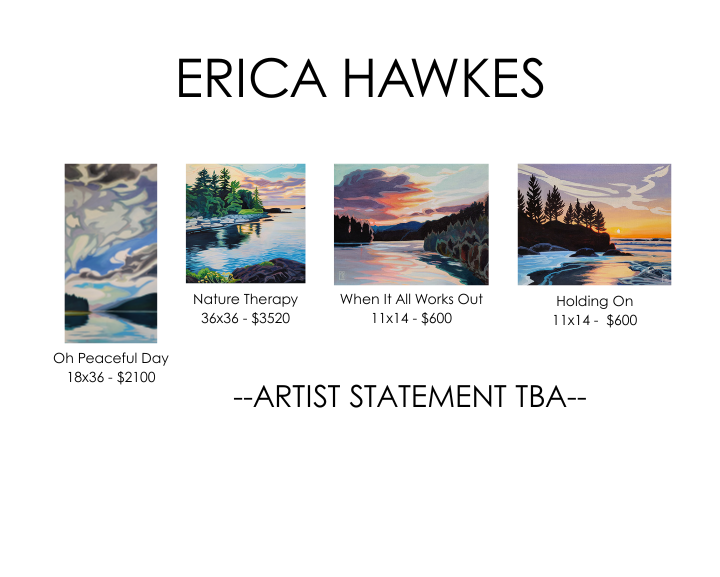 ERICA HAWKES

Oh Peaceful Day
18x36 - $2100

Nature Therapy
36x36 - $3520

When It All Works Out
11x14 - $600

Holding On
11x14 - $600

--ARTIST STATEMENT TBA--